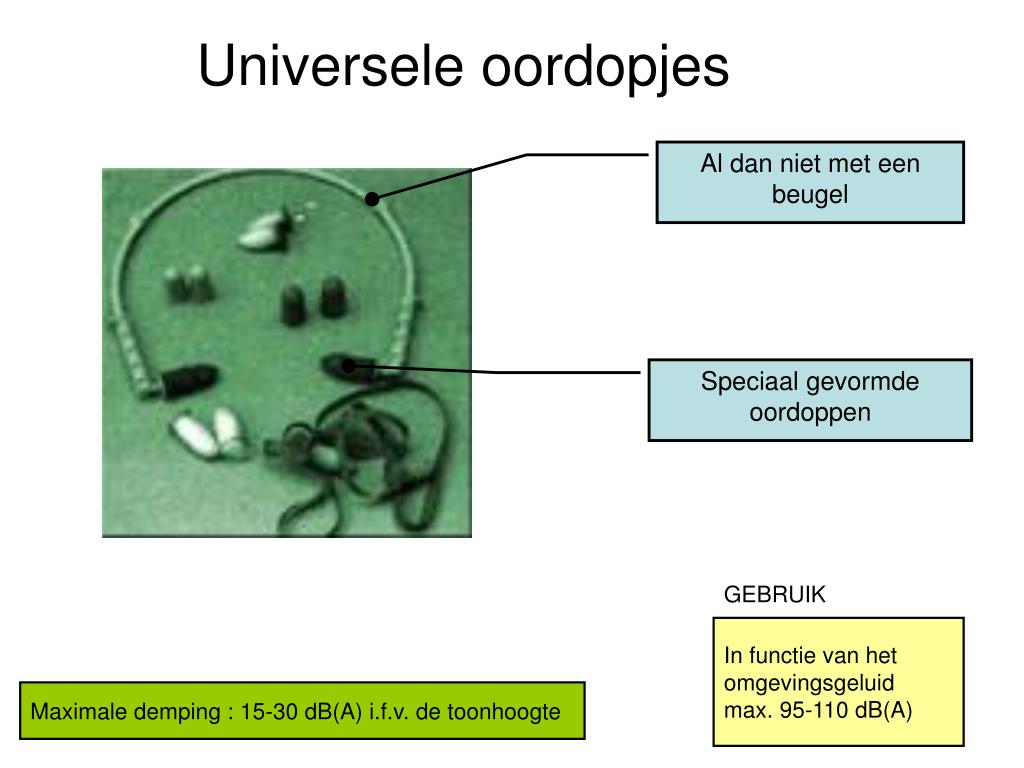 Universele oordopjes

Al dan niet met een beugel

Speciaal gevormde oordoppen

GEBRUIK

In functie van het omgevingsgeluid max. 95-110 dB(A)

Maximale demping : 15-30 dB(A) i.f.v. de toonhoogte